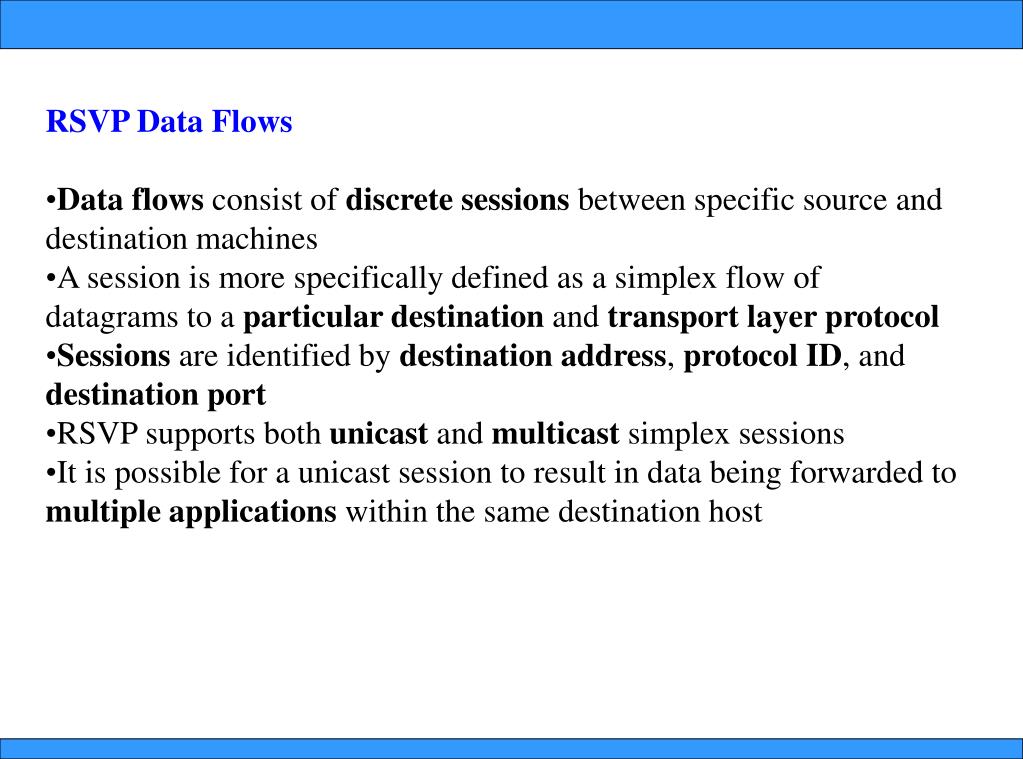 RSVP Data Flows

•Data flows consist of discrete sessions between specific source and destination machines
•A session is more specifically defined as a simplex flow of datagrams to a particular destination and transport layer protocol
•Sessions are identified by destination address, protocol ID, and destination port
•RSVP supports both unicast and multicast simplex sessions
•It is possible for a unicast session to result in data being forwarded to multiple applications within the same destination host